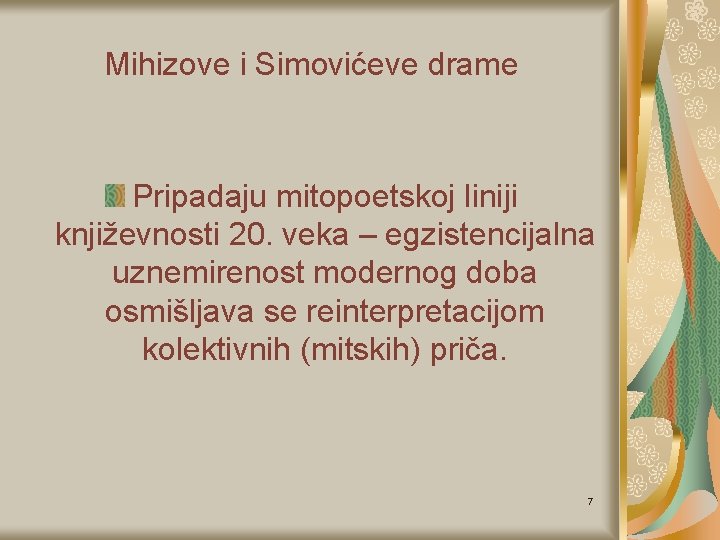 Mihizove i Simovićeve drame

Pripadaju mitopoetskoj liniji književnosti 20. veka – egzistencijalna uznemirenost modernog doba osmišljava se reinterpretacijom kolektivnih (mitskih) priča.

7